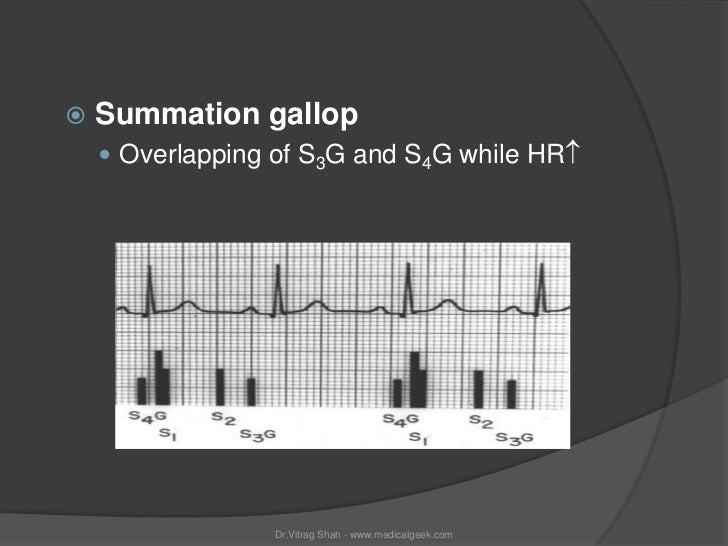 Summation gallop

Overlapping of $S_3G$ and $S_4G$ while HR↑

$S_4G$ $S_1$ $S_2$ $S_3G$ $S_4G$ $S_1$ $S_2$ $S_3G$

Dr.Vitrag Shah - www.medicalgeek.com